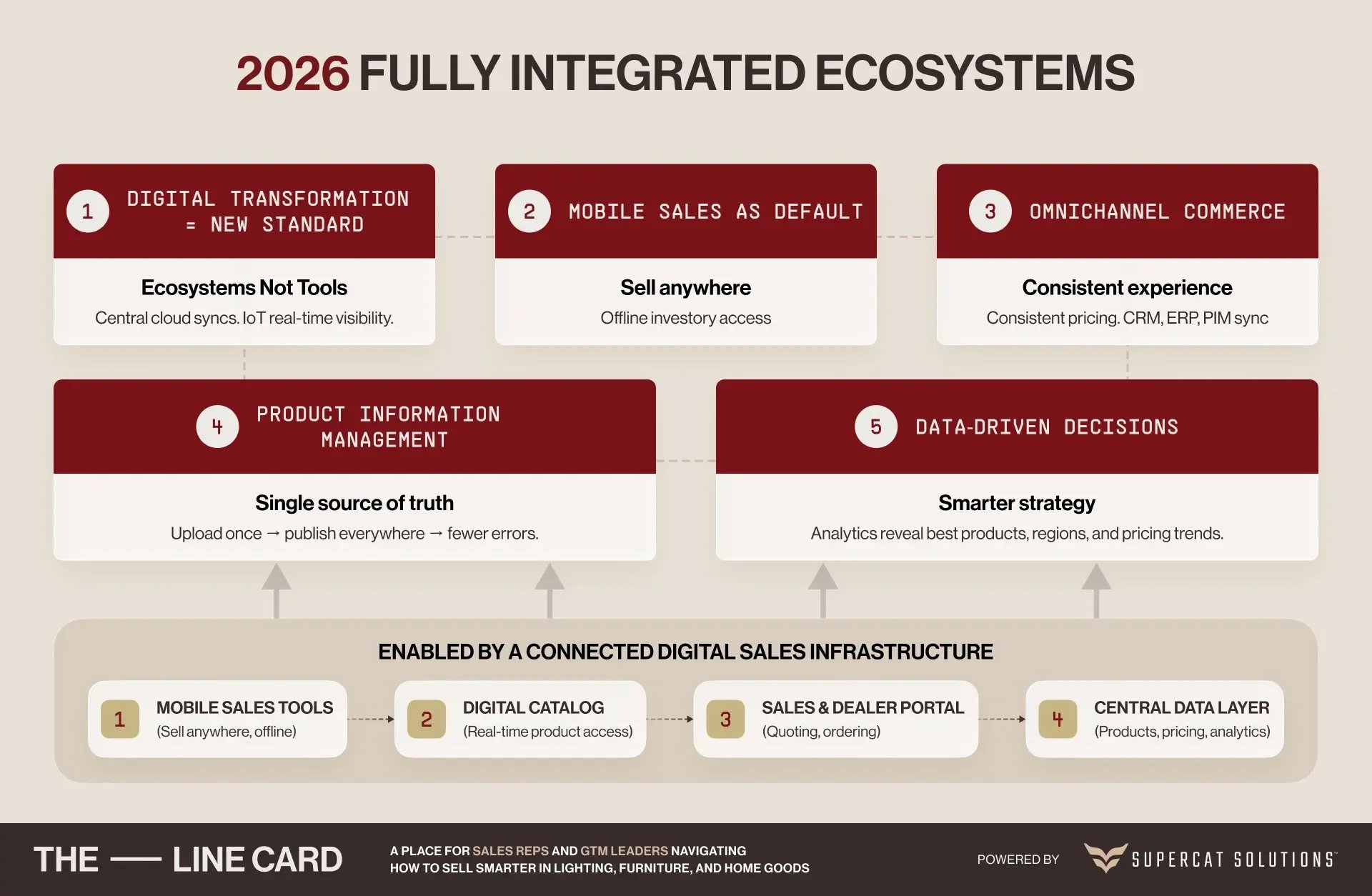 2026 FULLY INTEGRATED ECOSYSTEMS

1 DIGITAL TRANSFORMATION = NEW STANDARD

Ecosystems Not Tools

Central cloud syncs. IoT real-time visibility.

2 MOBILE SALES AS DEFAULT

Sell anywhere

Offline investory access

3 OMNICHANNEL COMMERCE

Consistent experience

Consistent pricing. CRM, ERP, PIM sync

4 PRODUCT INFORMATION MANAGEMENT

Single source of truth

Upload once → publish everywhere → fewer errors.

5 DATA-DRIVEN DECISIONS

Smarter strategy

Analytics reveal best products, regions, and pricing trends.

ENABLED BY A CONNECTED DIGITAL SALES INFRASTRUCTURE

1 MOBILE SALES TOOLS (Sell anywhere, offline)

2 DIGITAL CATALOG (Real-time product access)

3 SALES & DEALER PORTAL (Quoting, ordering)

4 CENTRAL DATA LAYER (Products, pricing, analytics)

THE — LINE CARD

A PLACE FOR SALES REPS AND GTM LEADERS NAVIGATING HOW TO SELL SMARTER IN LIGHTING, FURNITURE, AND HOME GOODS

POWERED BY SUPERCAT SOLUTIONS™